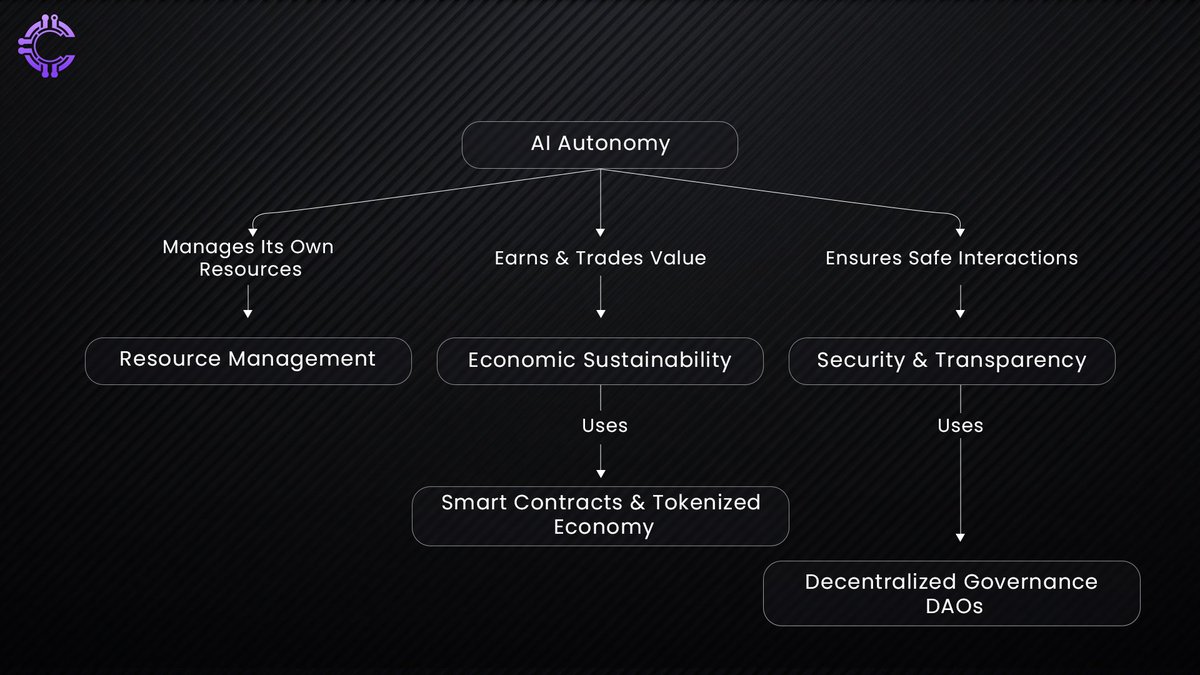 AI Autonomy

Manages Its Own Resources

Earns & Trades Value

Ensures Safe Interactions

Resource Management

Economic Sustainability

Security & Transparency

Uses

Uses

Smart Contracts & Tokenized Economy

Decentralized Governance DAOs